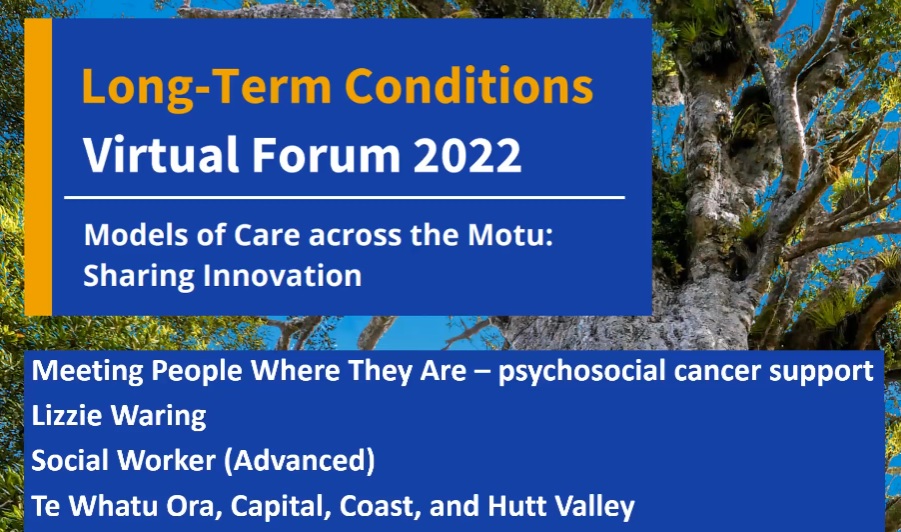 Long-Term Conditions
Virtual Forum 2022

Models of Care across the Motu: Sharing Innovation

Meeting People Where They Are – psychosocial cancer support
Lizzie Waring
Social Worker (Advanced)
Te Whatu Ora, Capital, Coast, and Hutt Valley